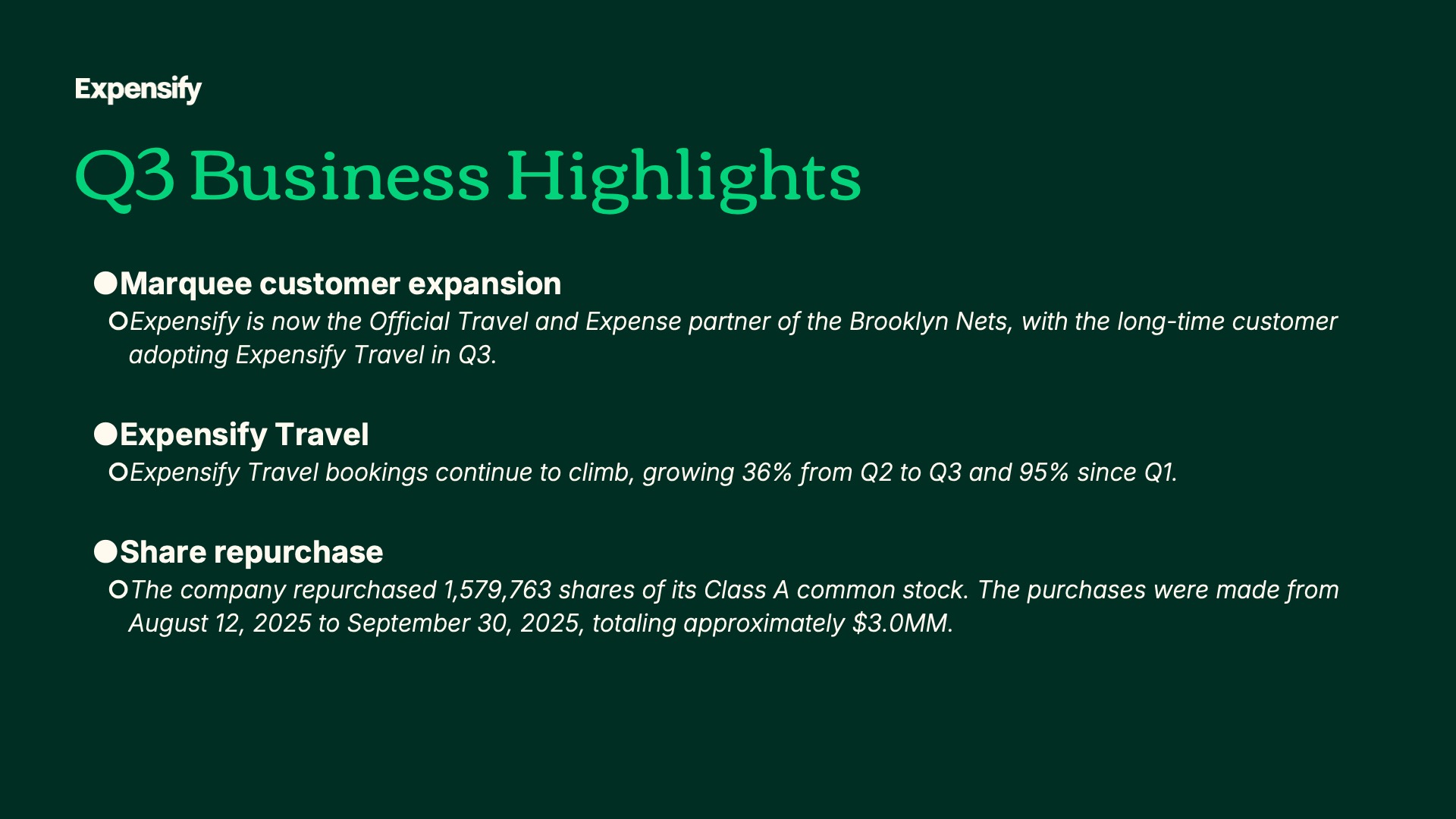 Expensify

Q3 Business Highlights

Marquee customer expansion

Expensify is now the Official Travel and Expense partner of the Brooklyn Nets, with the long-time customer adopting Expensify Travel in Q3.

Expensify Travel

Expensify Travel bookings continue to climb, growing 36% from Q2 to Q3 and 95% since Q1.

Share repurchase

The company repurchased 1,579,763 shares of its Class A common stock. The purchases were made from August 12, 2025 to September 30, 2025, totaling approximately \$3.0MM.